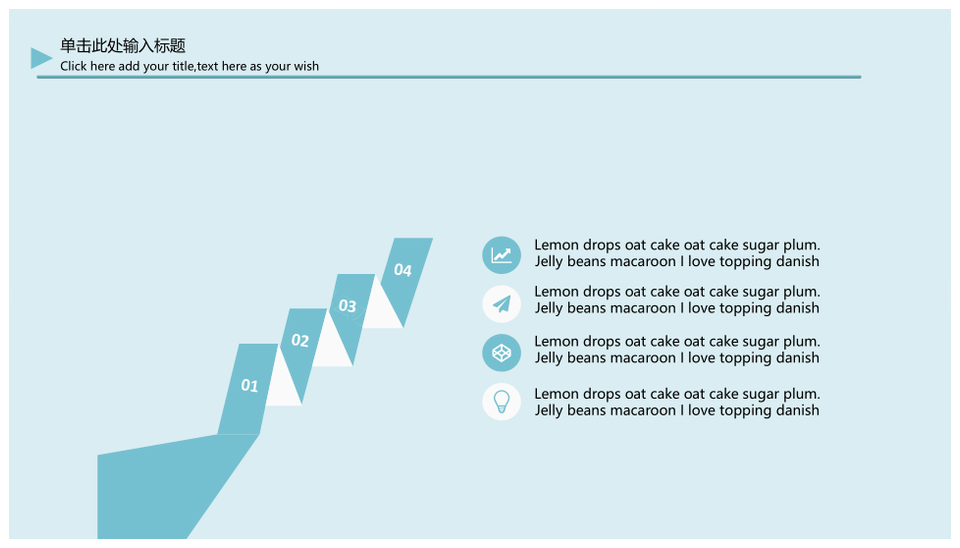 单击此处输入标题
Click here add your title,text here as your wish

01
02
03
04

Lemon drops oat cake oat cake sugar plum. Jelly beans macaroon I love topping danish

Lemon drops oat cake oat cake sugar plum. Jelly beans macaroon I love topping danish

Lemon drops oat cake oat cake sugar plum. Jelly beans macaroon I love topping danish

Lemon drops oat cake oat cake sugar plum. Jelly beans macaroon I love topping danish